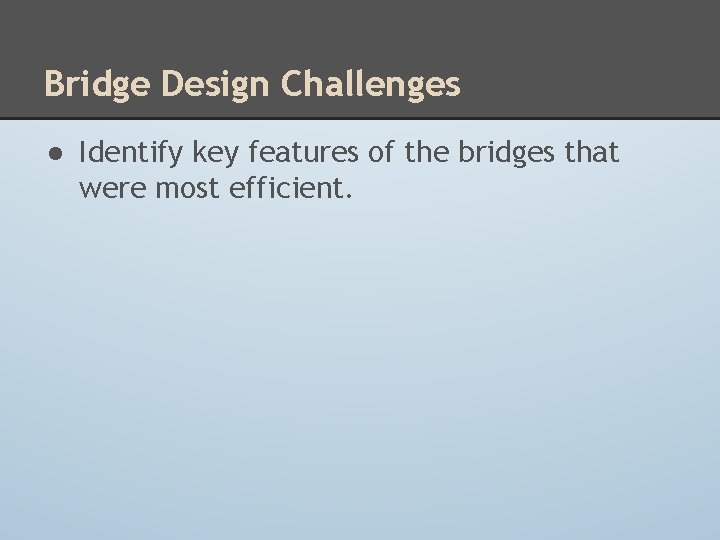 Bridge Design Challenges

● Identify key features of the bridges that were most efficient.